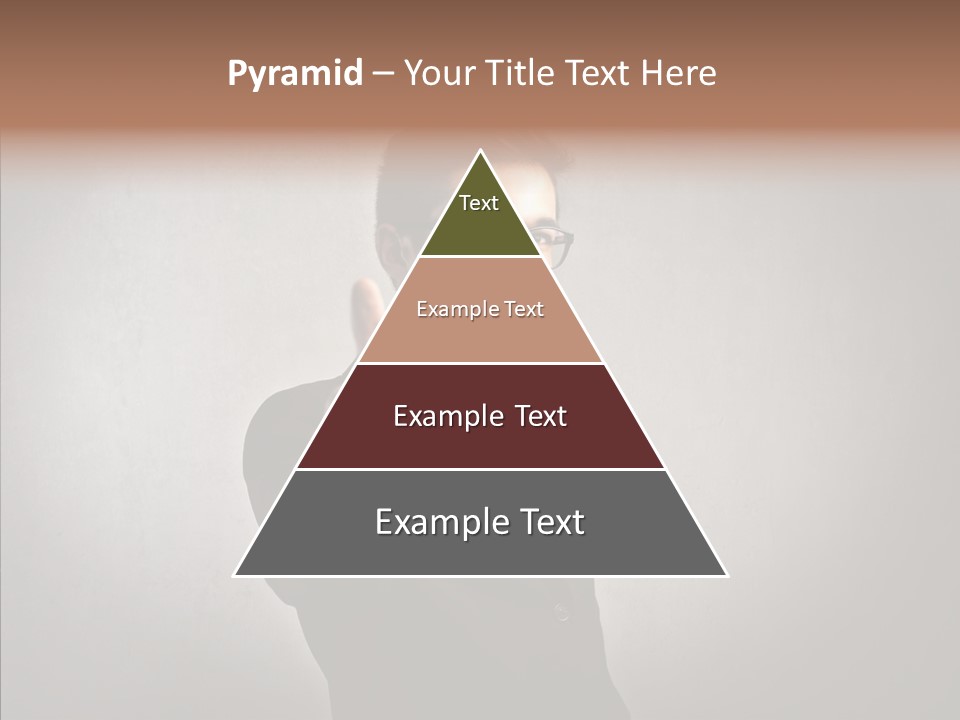 Pyramid – Your Title Text Here

Text

Example Text

Example Text

Example Text